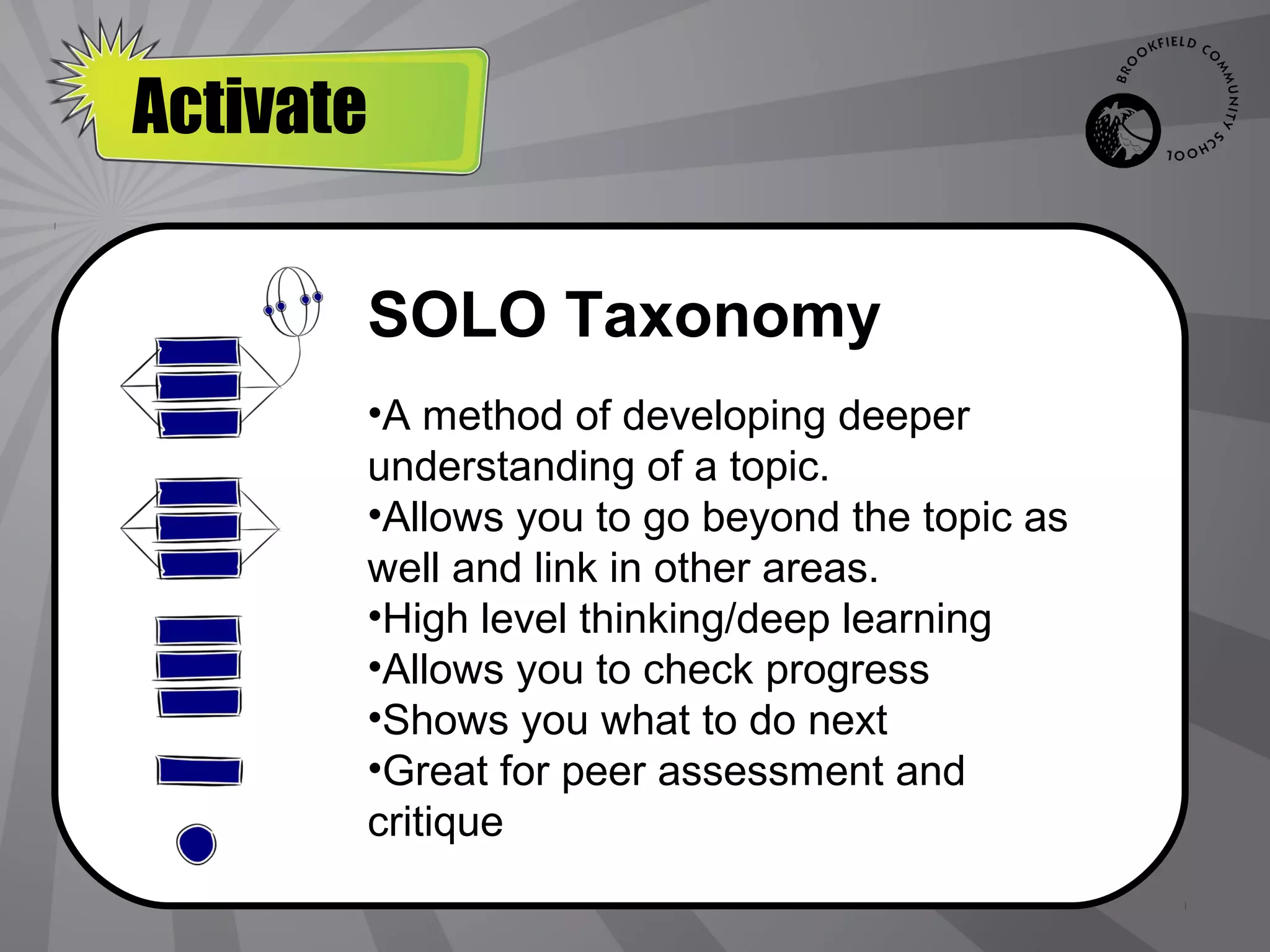 Activate

BROOKFIELD COMMUNITY SCHOOL

SOLO Taxonomy

•A method of developing deeper understanding of a topic.
•Allows you to go beyond the topic as well and link in other areas.
•High level thinking/deep learning
•Allows you to check progress
•Shows you what to do next
•Great for peer assessment and critique